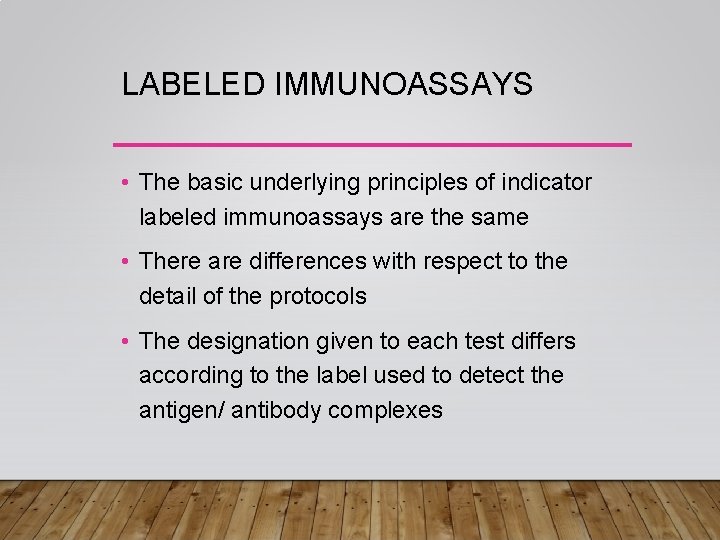 LABELED IMMUNOASSAYS

• The basic underlying principles of indicator labeled immunoassays are the same

• There are differences with respect to the detail of the protocols

• The designation given to each test differs according to the label used to detect the antigen/ antibody complexes